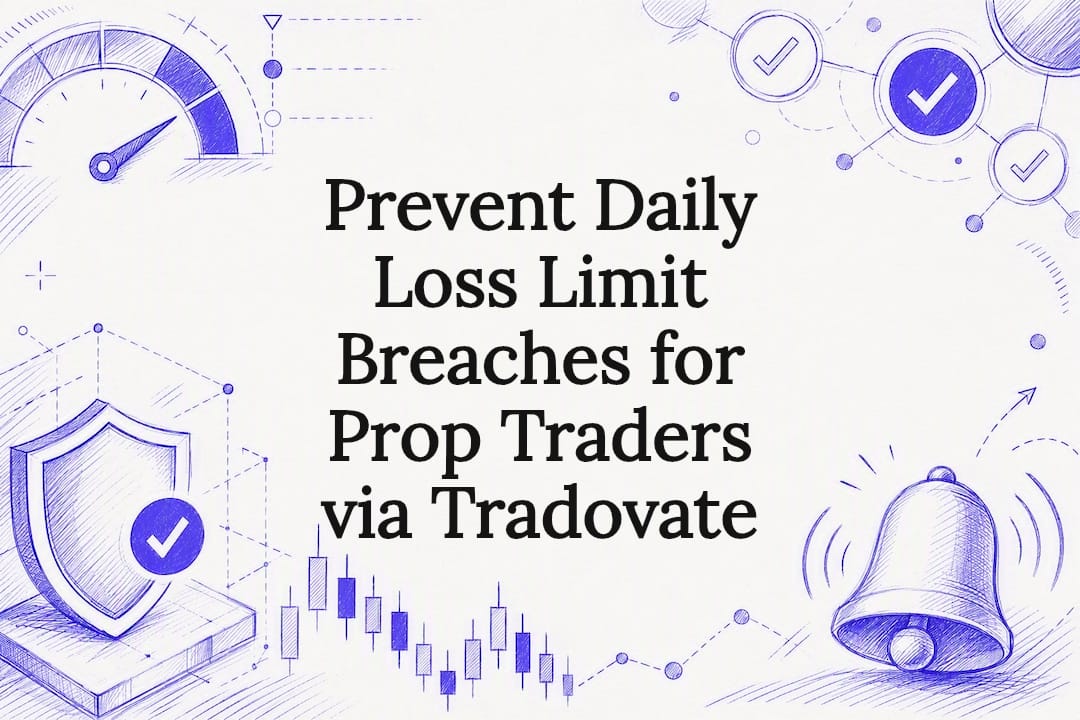 Prevent Daily Loss Limit Breaches for Prop Traders via Tradovate